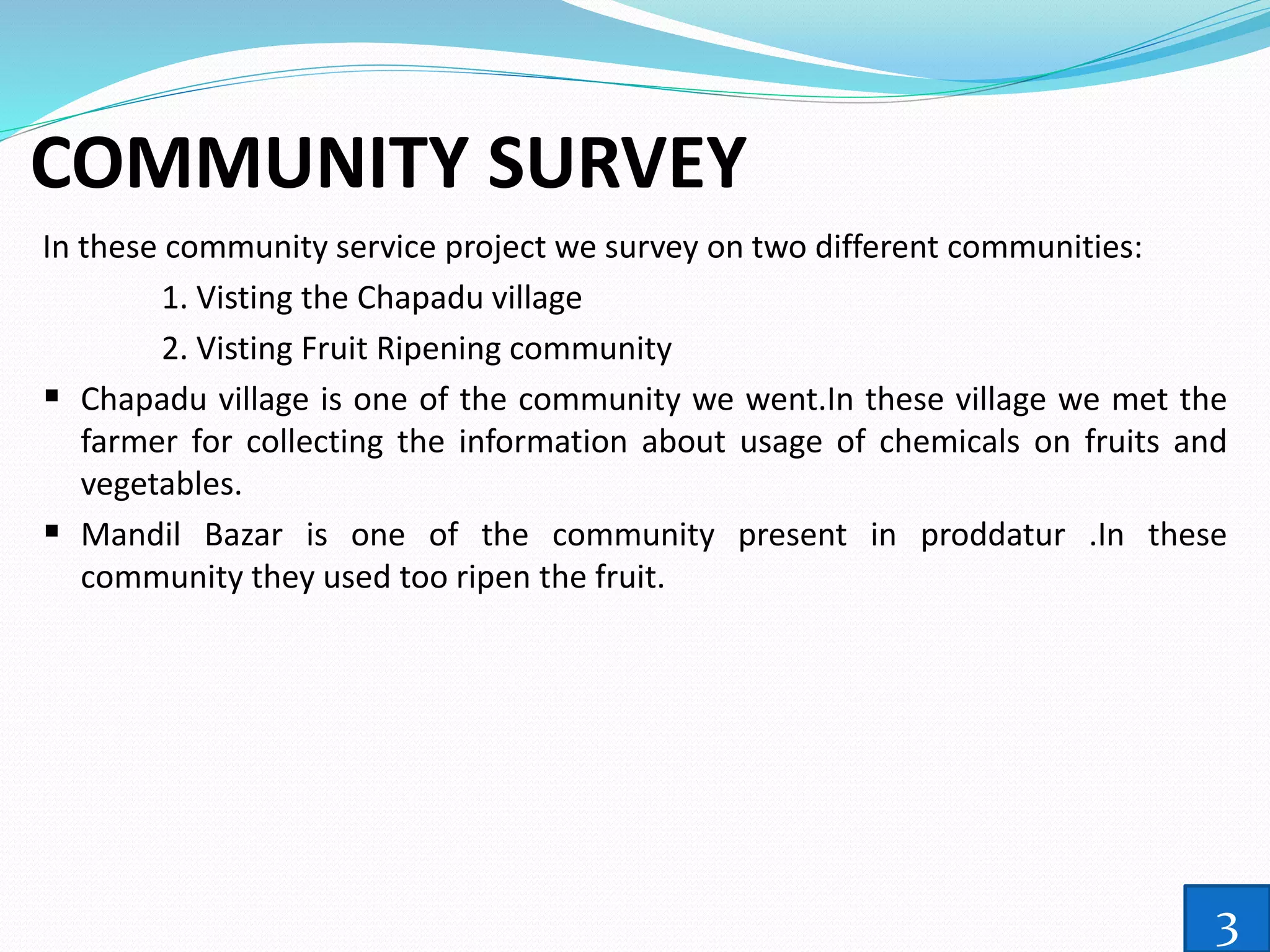 COMMUNITY SURVEY

In these community service project we survey on two different communities:

1. Visting the Chapadu village

2. Visting Fruit Ripening community

▪ Chapadu village is one of the community we went.In these village we met the farmer for collecting the information about usage of chemicals on fruits and vegetables.

▪ Mandil Bazar is one of the community present in proddatur .In these community they used too ripen the fruit.

3